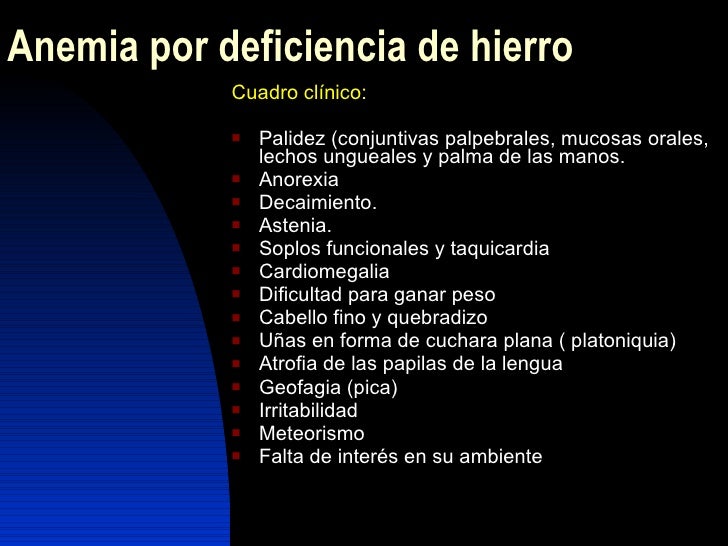 Anemia por deficiencia de hierro

Cuadro clínico:

- Palidez (conjuntivas palpebrales, mucosas orales, lechos ungueales y palma de las manos.
- Anorexia
- Decaimiento.
- Astenia.
- Soplos funcionales y taquicardia
- Cardiomegalia
- Dificultad para ganar peso
- Cabello fino y quebradizo
- Uñas en forma de cuchara plana ( platoniquia)
- Atrofia de las papilas de la lengua
- Geofagia (pica)
- Irritabilidad
- Meteorismo
- Falta de interés en su ambiente